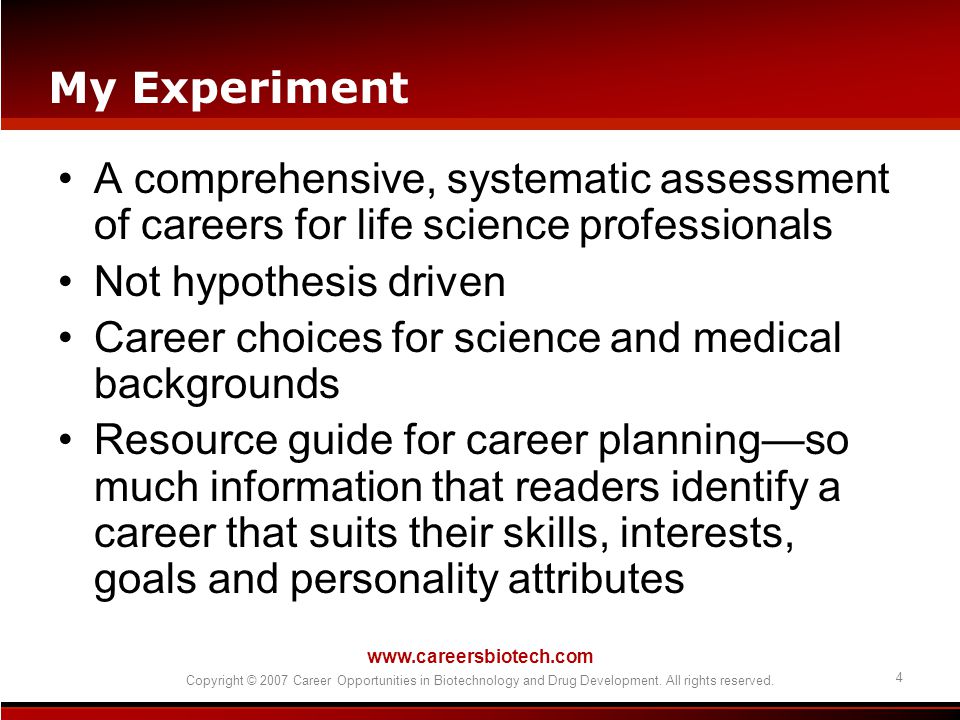 My Experiment

• A comprehensive, systematic assessment of careers for life science professionals
• Not hypothesis driven
• Career choices for science and medical backgrounds
• Resource guide for career planning—so much information that readers identify a career that suits their skills, interests, goals and personality attributes

www.careersbiotech.com

Copyright © 2007 Career Opportunities in Biotechnology and Drug Development. All rights reserved.

4